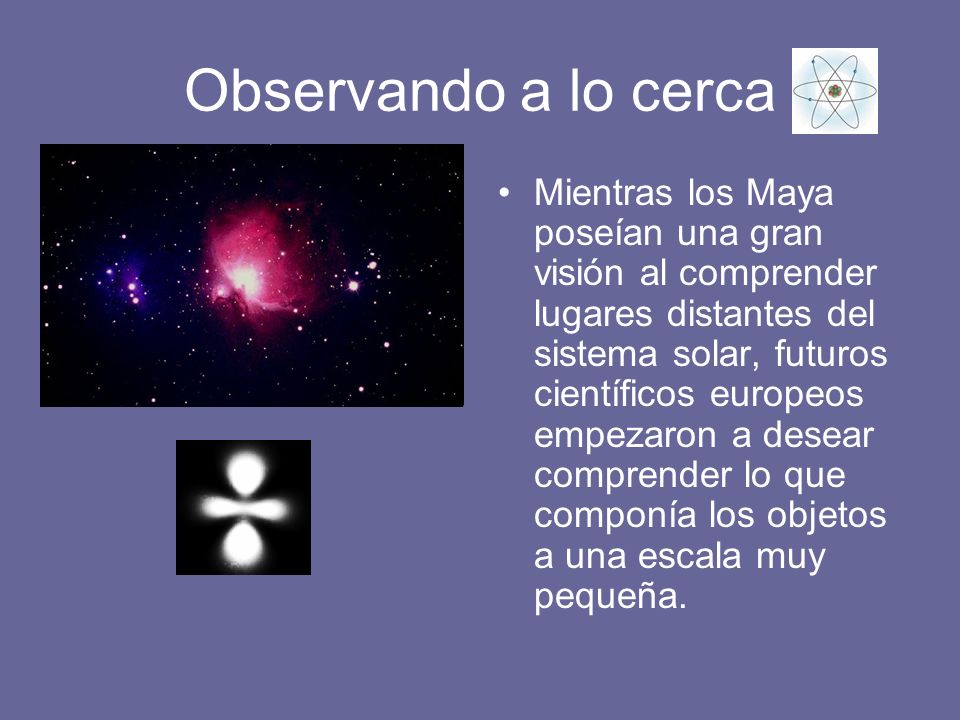 Observando a lo cerca

• Mientras los Maya poseían una gran visión al comprender lugares distantes del sistema solar, futuros científicos europeos empezaron a desear comprender lo que componía los objetos a una escala muy pequeña.